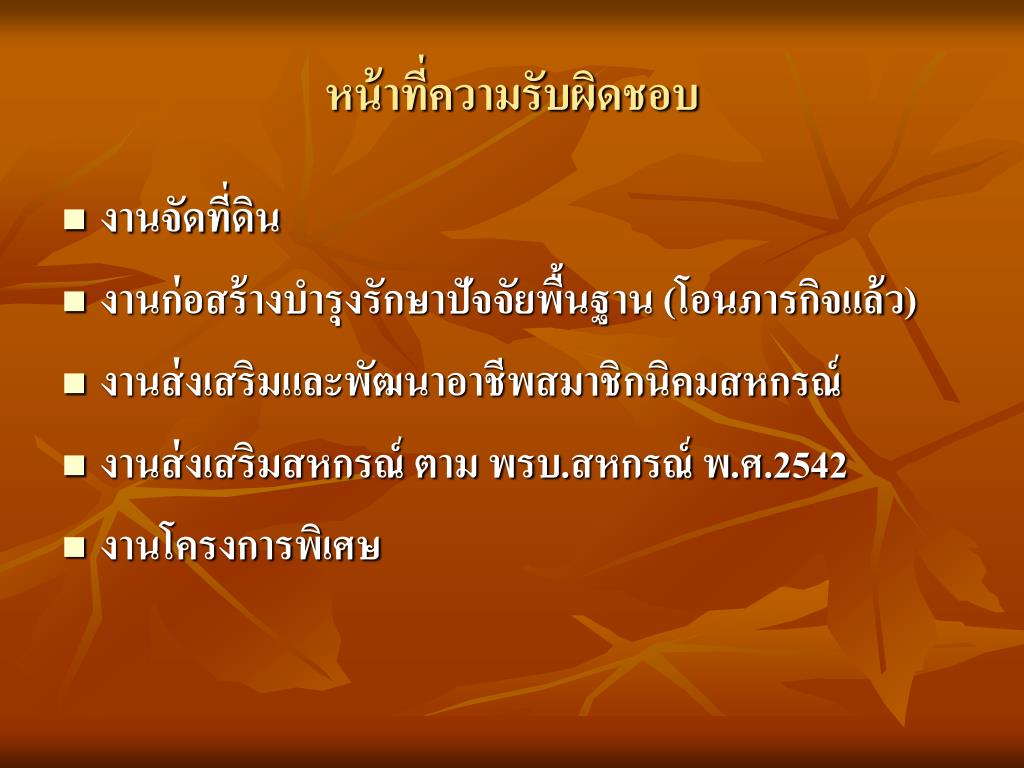 หน้าที่ความรับผิดชอบ

■ งานจัดที่ดิน

■ งานก่อสร้างบำรุงรักษาปัจจัยพื้นฐาน (โอนภารกิจแล้ว)

■ งานส่งเสริมและพัฒนาอาชีพสมาชิกนิคมสหกรณ์

■ งานส่งเสริมสหกรณ์ ตาม พรบ.สหกรณ์ พ.ศ.2542

■ งานโครงการพิเศษ